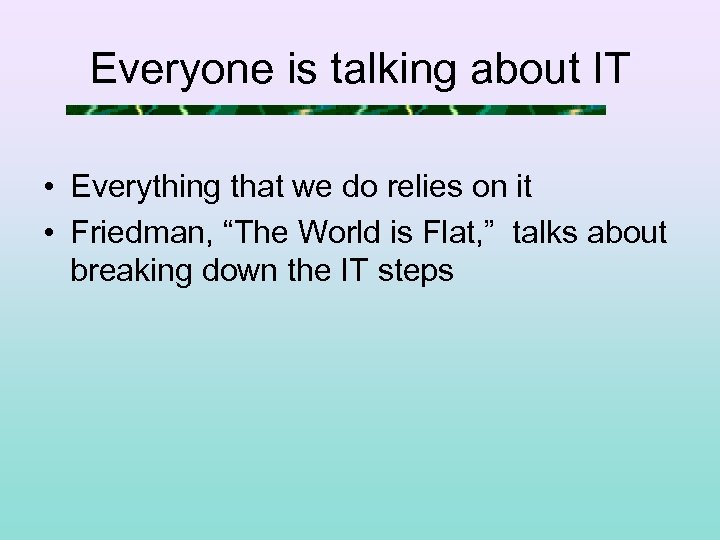 Everyone is talking about IT

• Everything that we do relies on it
• Friedman, “The World is Flat,” talks about breaking down the IT steps